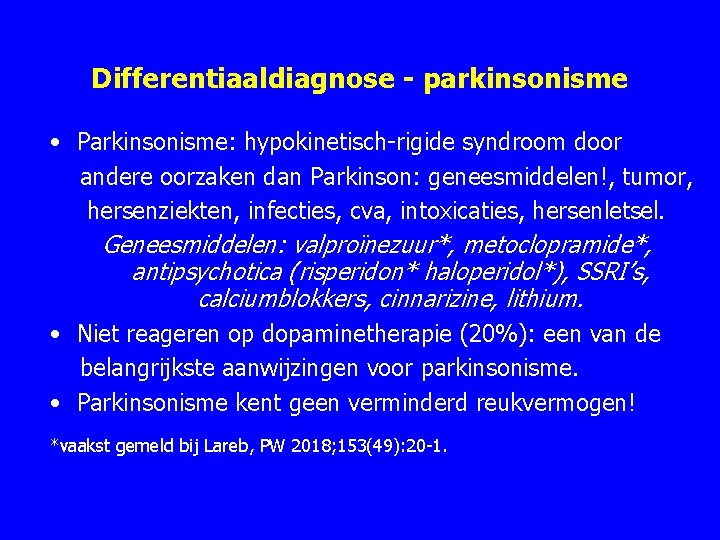 Differentiaaldiagnose - parkinsonisme

• Parkinsonisme: hypokinetisch-rigide syndroom door andere oorzaken dan Parkinson: geneesmiddelen!, tumor, hersenziekten, infecties, cva, intoxicaties, hersenletsel.
Geneesmiddelen: valproïnezuur*, metoclopramide*, antipsychotica (risperidon* haloperidol*), SSRI's, calciumblokkers, cinnarizine, lithium.
• Niet reageren op dopaminetherapie (20%): een van de belangrijkste aanwijzingen voor parkinsonisme.
• Parkinsonisme kent geen verminderd reukvermogen!

*vaakst gemeld bij Lareb, PW 2018;153(49):20-1.